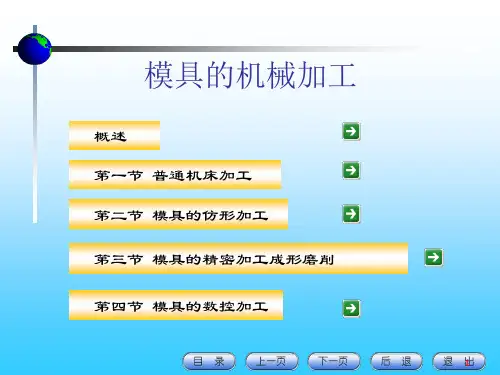 模具的机械加工

概述

第一节 普通机床加工

第二节 模具的仿形加工

第三节 模具的精密加工成形磨削

第四节 模具的数控加工

目 录
上一页
下一页
后 退
退 出